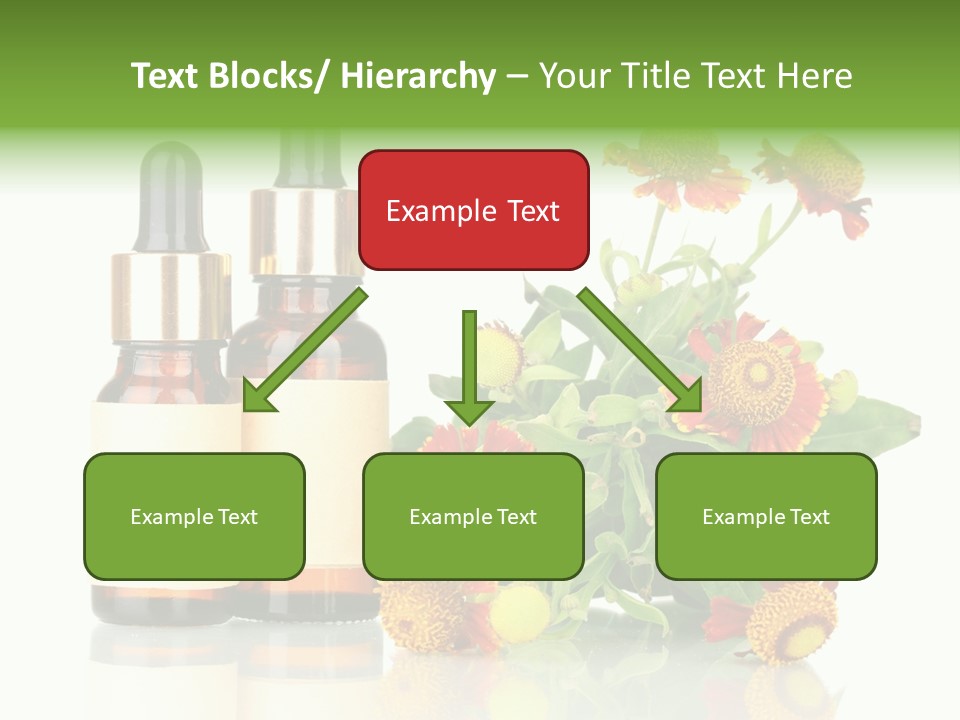 Text Blocks/ Hierarchy – Your Title Text Here

Example Text

Example Text

Example Text

Example Text